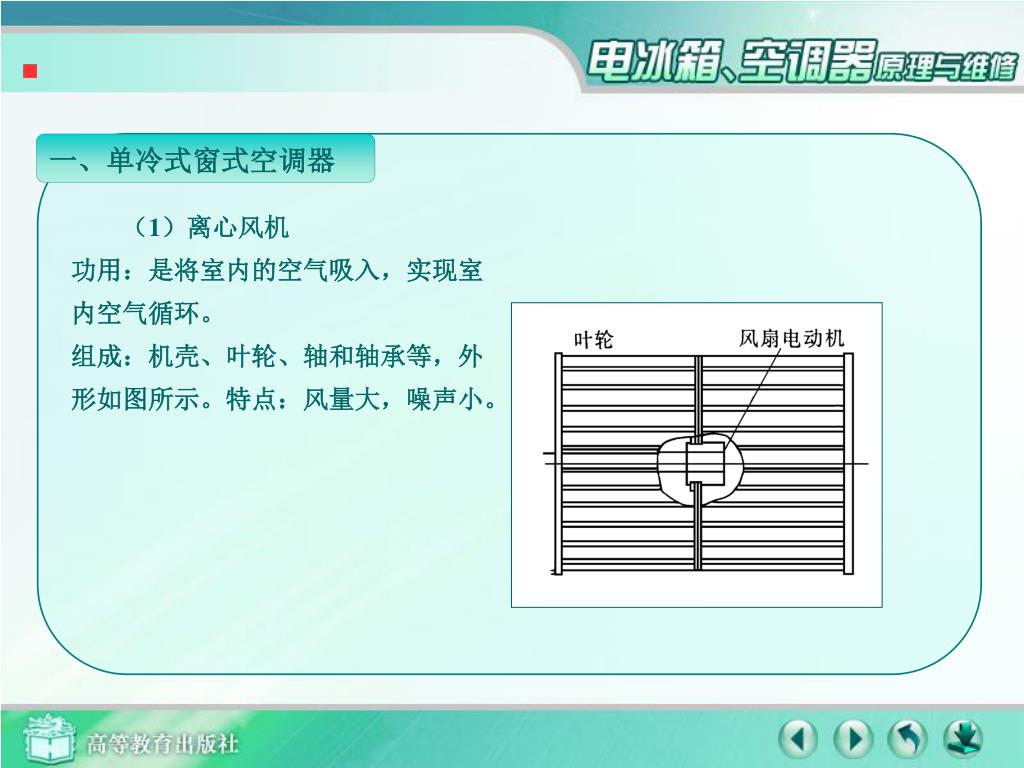 电冰箱、空调器原理与维修

一、单冷式窗式空调器

（1）离心风机

功用：是将室内的空气吸入，实现室内空气循环。

组成：机壳、叶轮、轴和轴承等，外形如图所示。特点：风量大，噪声小。

叶轮

风扇电动机

高等教育出版社